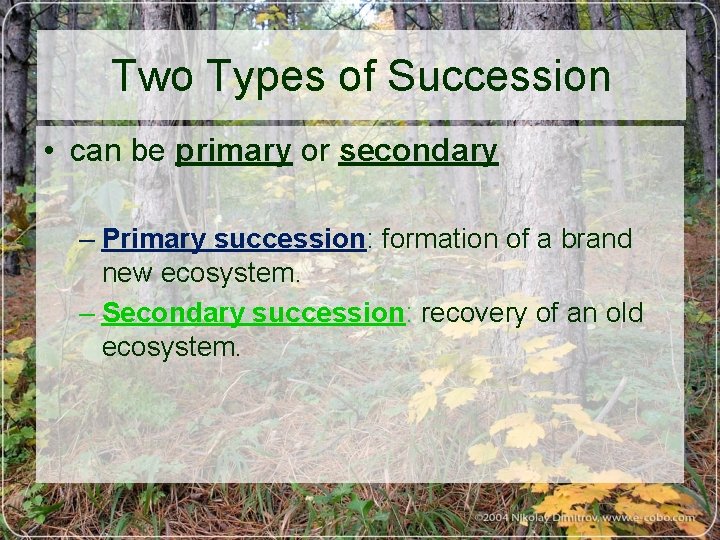 Two Types of Succession

• can be primary or secondary

– Primary succession: formation of a brand new ecosystem.

– Secondary succession: recovery of an old ecosystem.

©2004 Nikolay Dimitrov, www.e-cobo.com